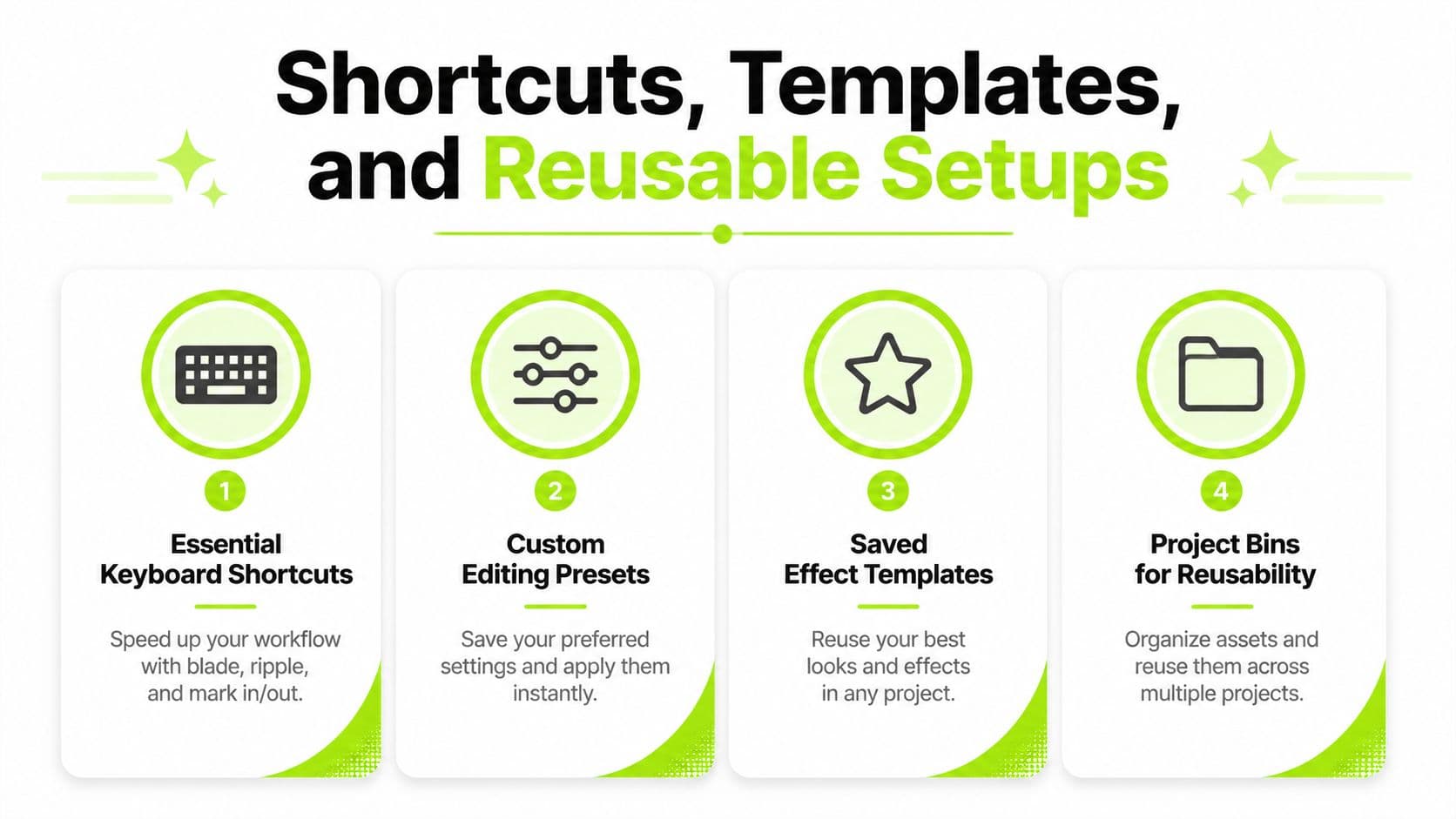 Shortcuts, Templates, and Reusable Setups

1

Essential Keyboard Shortcuts

Speed up your workflow with blade, ripple, and mark in/out.

2

Custom Editing Presets

Save your preferred settings and apply them instantly.

3

Saved Effect Templates

Reuse your best looks and effects in any project.

4

Project Bins for Reusability

Organize assets and reuse them across multiple projects.